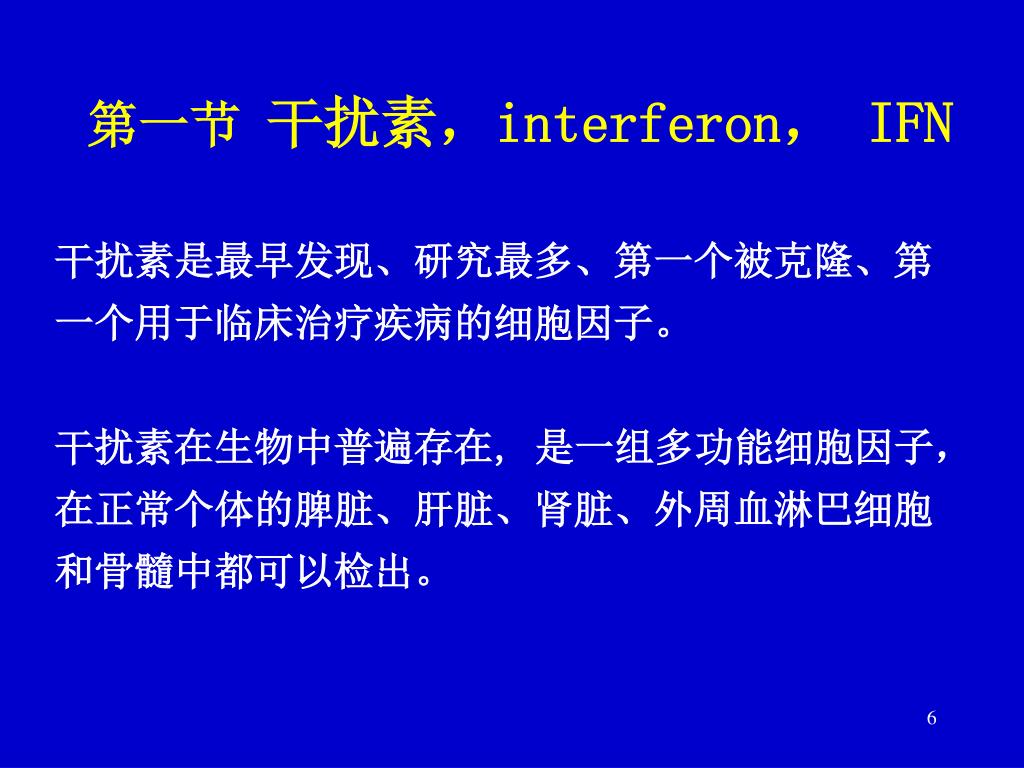 第一节 干扰素，interferon， IFN

干扰素是最早发现、研究最多、第一个被克隆、第一个用于临床治疗疾病的细胞因子。

干扰素在生物中普遍存在, 是一组多功能细胞因子，在正常个体的脾脏、肝脏、肾脏、外周血淋巴细胞和骨髓中都可以检出。

6